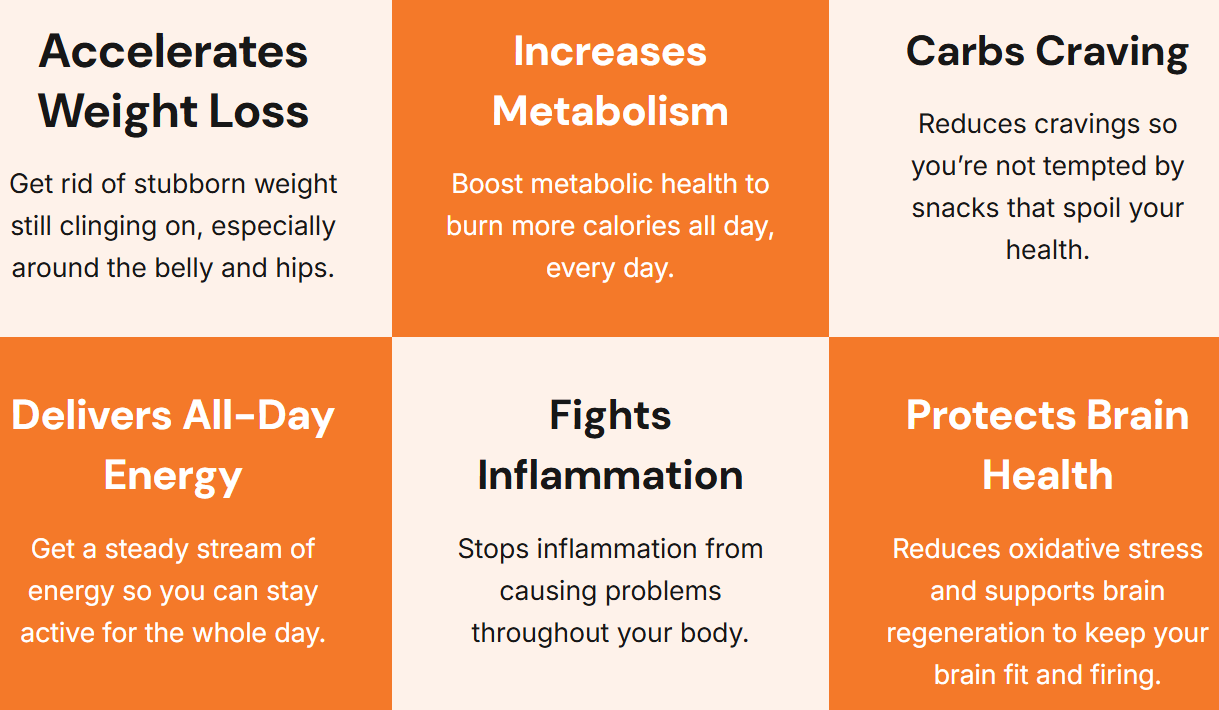 Accelerates Weight Loss

Get rid of stubborn weight still clinging on, especially around the belly and hips.

Increases Metabolism

Boost metabolic health to burn more calories all day, every day.

Carbs Craving

Reduces cravings so you're not tempted by snacks that spoil your health.

Delivers All-Day Energy

Get a steady stream of energy so you can stay active for the whole day.

Fights Inflammation

Stops inflammation from causing problems throughout your body.

Protects Brain Health

Reduces oxidative stress and supports brain regeneration to keep your brain fit and firing.